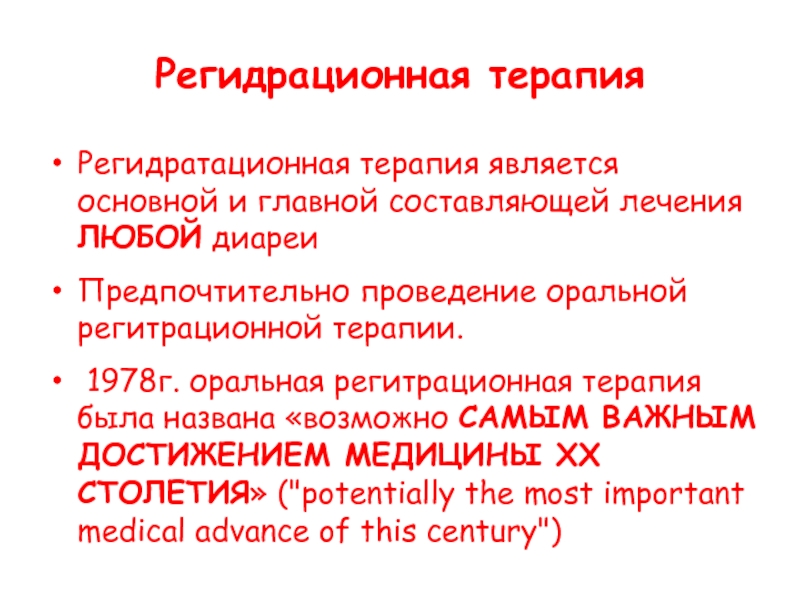 Регидрационная терапия

• Регидратационная терапия является основной и главной составляющей лечения ЛЮБОЙ диареи

• Предпочтительно проведение оральной регитрационной терапии.

• 1978г. оральная регитрационная терапия была названа «возможно САМЫМ ВАЖНЫМ ДОСТИЖЕНИЕМ МЕДИЦИНЫ XX СТОЛЕТИЯ» ("potentially the most important medical advance of this century")